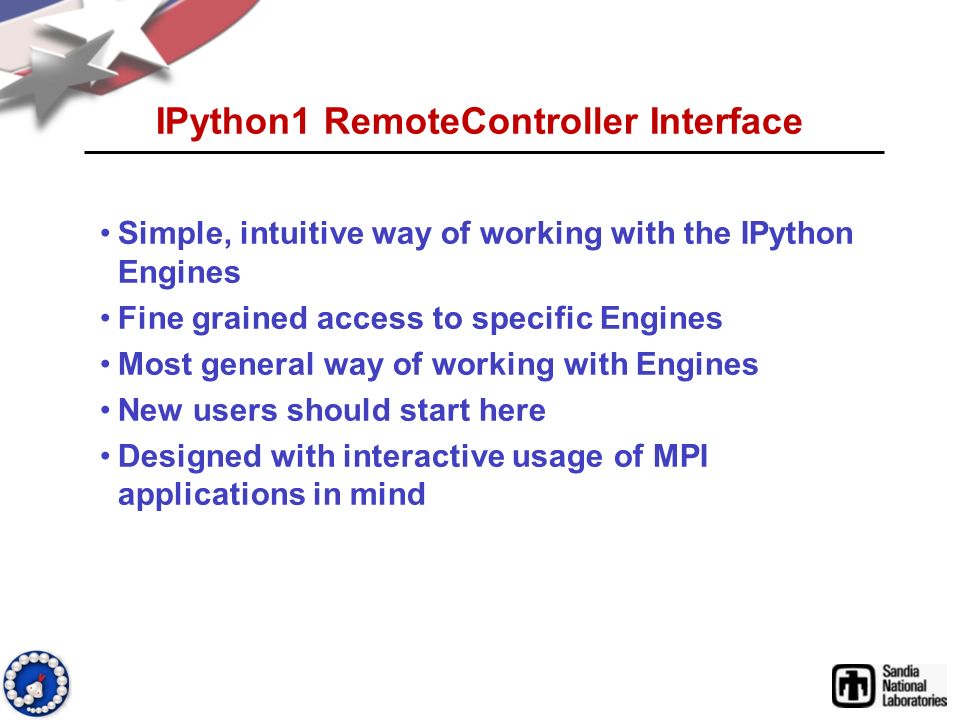 IPython1 RemoteController Interface

• Simple, intuitive way of working with the IPython Engines
• Fine grained access to specific Engines
• Most general way of working with Engines
• New users should start here
• Designed with interactive usage of MPI applications in mind

Sandia National Laboratories